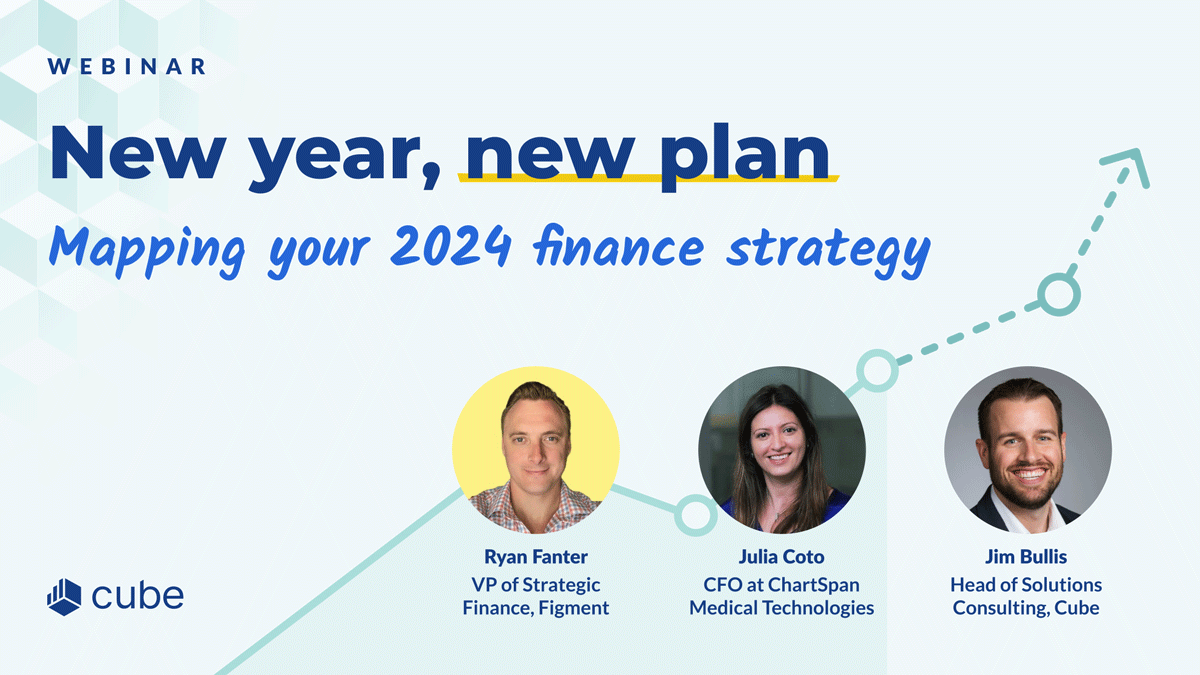 WEBINAR

New year, new plan

Mapping your 2024 finance strategy

Ryan Fanter
VP of Strategic Finance, Figment

Julia Coto
CFO at ChartSpan Medical Technologies

Jim Bullis
Head of Solutions Consulting, Cube

cube